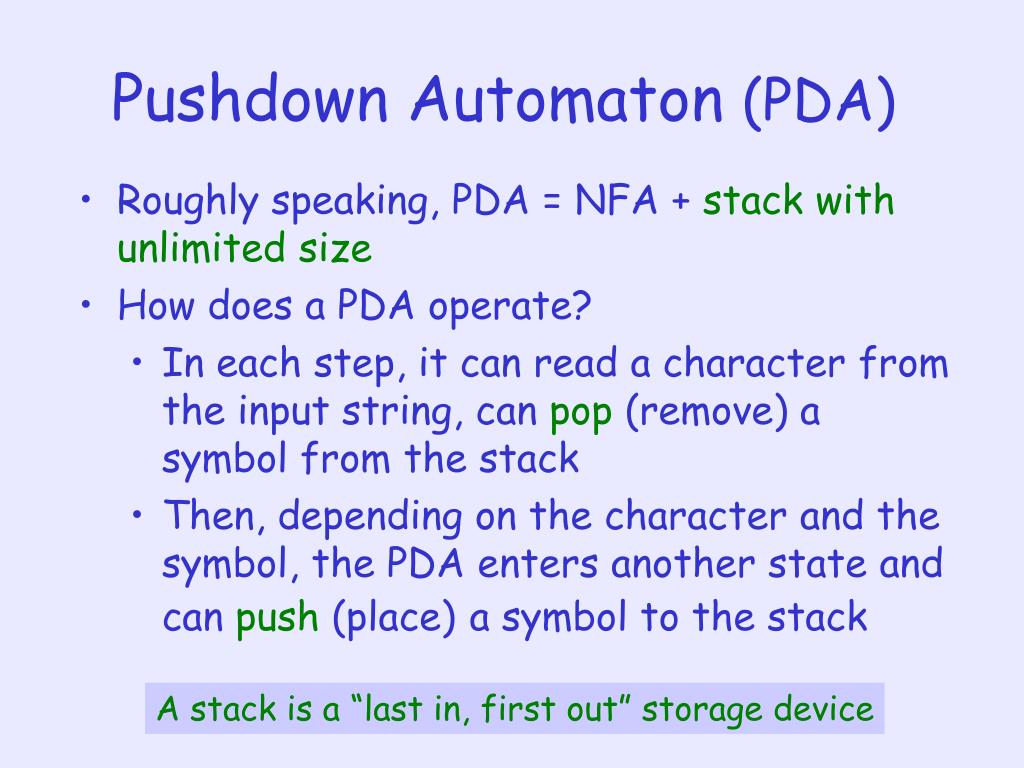 Pushdown Automaton (PDA)

• Roughly speaking, PDA = NFA + stack with unlimited size

• How does a PDA operate?

• In each step, it can read a character from the input string, can pop (remove) a symbol from the stack

• Then, depending on the character and the symbol, the PDA enters another state and can push (place) a symbol to the stack

A stack is a “last in, first out” storage device